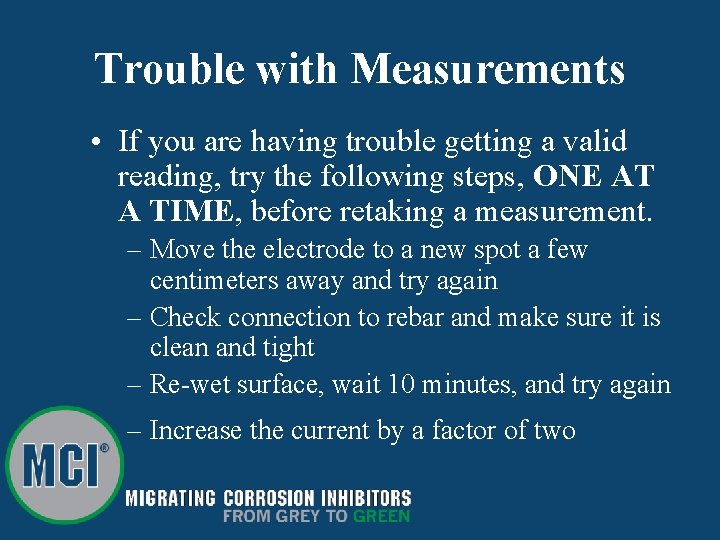 Trouble with Measurements

• If you are having trouble getting a valid reading, try the following steps, ONE AT A TIME, before retaking a measurement.
– Move the electrode to a new spot a few centimeters away and try again
– Check connection to rebar and make sure it is clean and tight
– Re-wet surface, wait 10 minutes, and try again
– Increase the current by a factor of two

MCI®
MIGRATING CORROSION INHIBITORS
FROM GREY TO GREEN